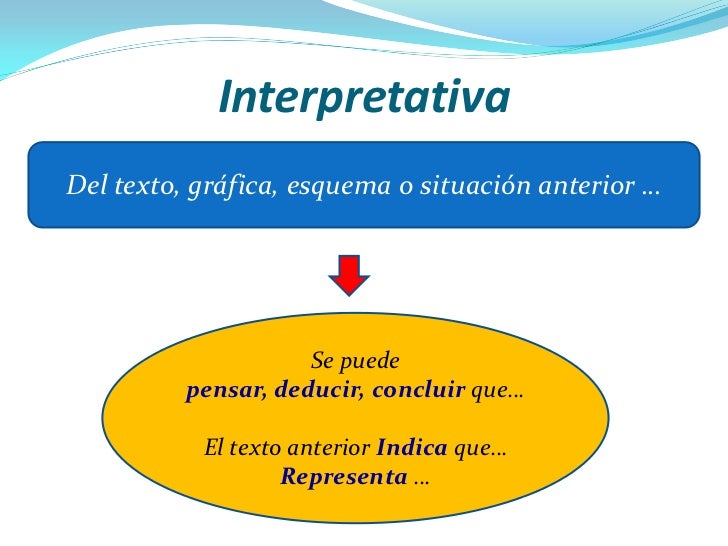 Interpretativa

Del texto, gráfica, esquema o situación anterior …

Se puede
pensar, deducir, concluir que…

El texto anterior Indica que…
Representa …